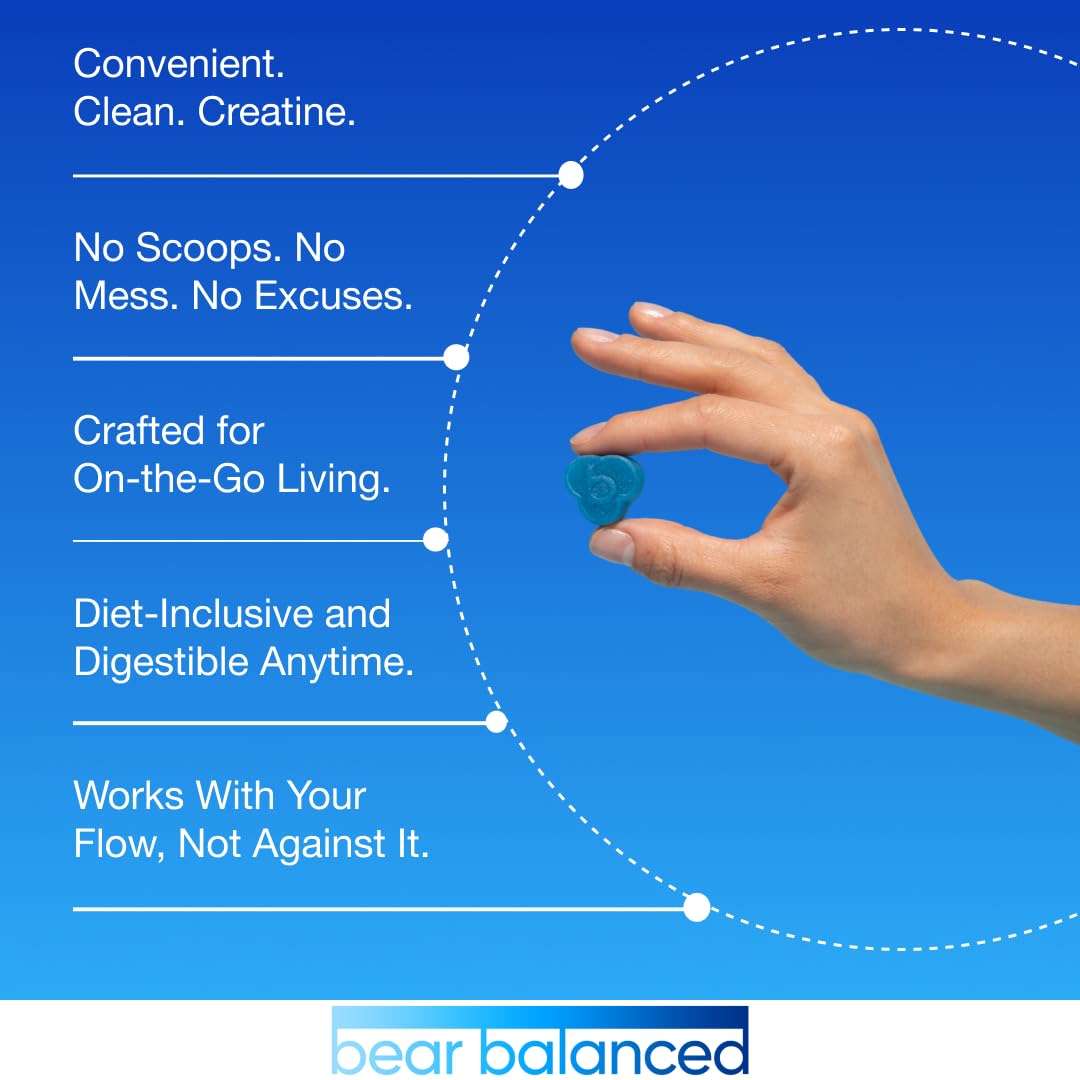 Convenient.
Clean. Creatine.

No Scoops. No Mess. No Excuses.

Crafted for On-the-Go Living.

Diet-Inclusive and Digestible Anytime.

Works With Your Flow, Not Against It.

bear balanced